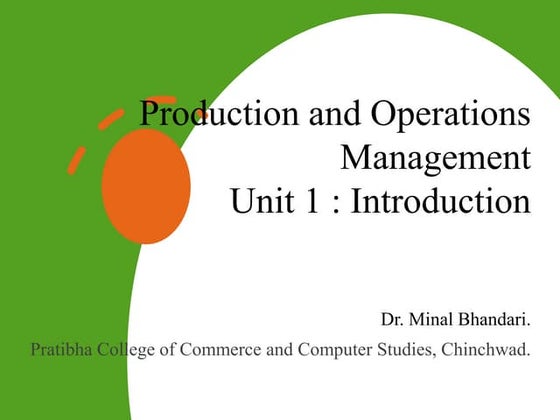 Production and Operations Management
Unit 1 : Introduction

Dr. Minal Bhandari.
Pratibha College of Commerce and Computer Studies, Chinchwad.